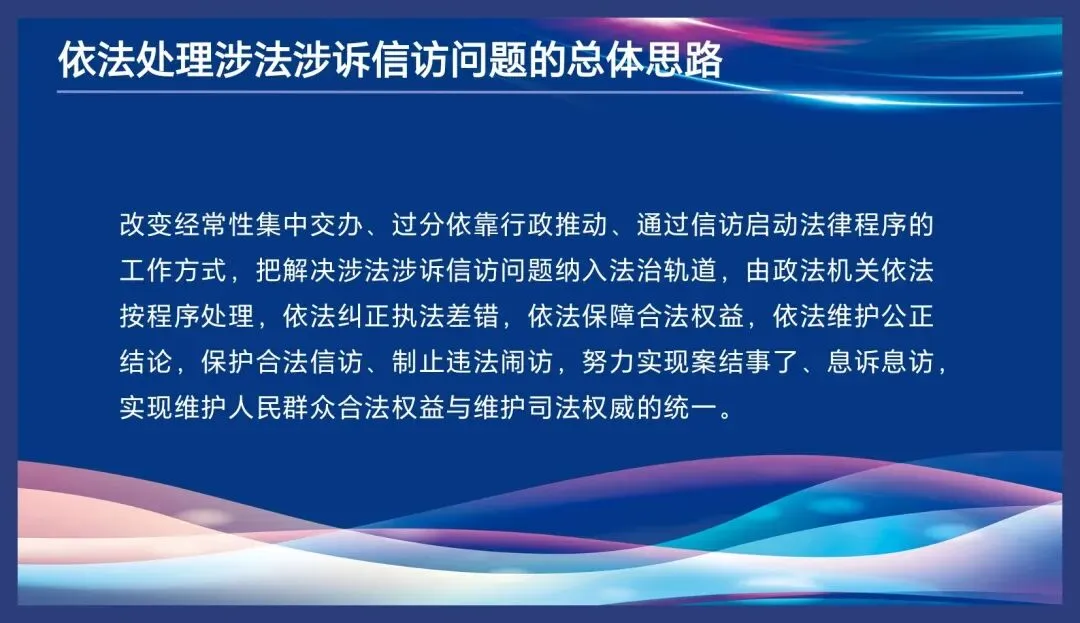 依法处理涉法涉诉信访问题的总体思路

改变经常性集中交办、过分依靠行政推动、通过信访启动法律程序的工作方式，把解决涉法涉诉信访问题纳入法治轨道，由政法机关依法按程序处理，依法纠正执法差错，依法保障合法权益，依法维护公正结论，保护合法信访、制止违法闹访，努力实现案结事了、息诉息访，实现维护人民群众合法权益与维护司法权威的统一。